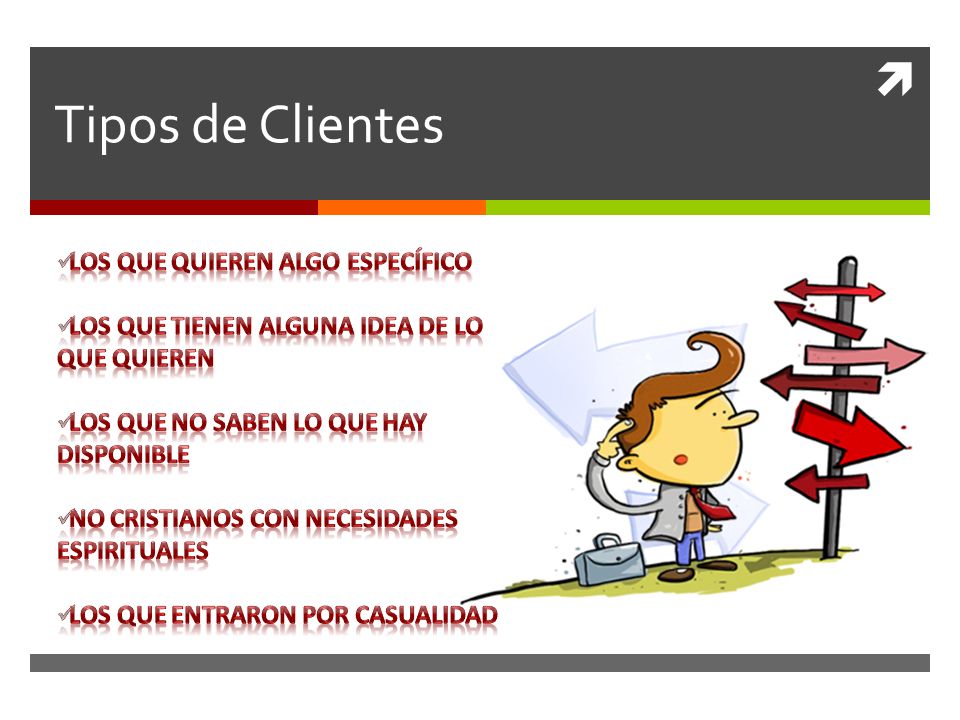 Tipos de Clientes

✓LOS QUE QUIEREN ALGO ESPECÍFICO

✓LOS QUE TIENEN ALGUNA IDEA DE LO QUE QUIEREN

✓LOS QUE NO SABEN LO QUE HAY DISPONIBLE

✓NO CRISTIANOS CON NECESIDADES ESPIRITUALES

✓LOS QUE ENTRARON POR CASUALIDAD